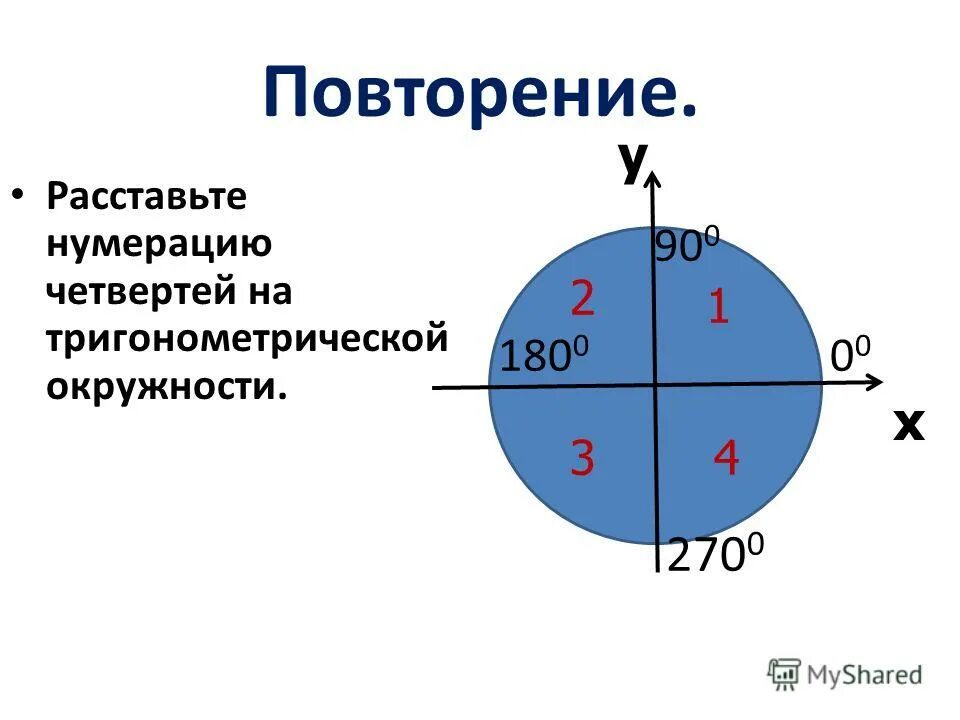 Повторение.

• Расставьте нумерацию четвертей на тригонометрической окружности.

y

$90^0$

2

1

$180^0$

$0^0$

x

3

4

$270^0$

MyShared